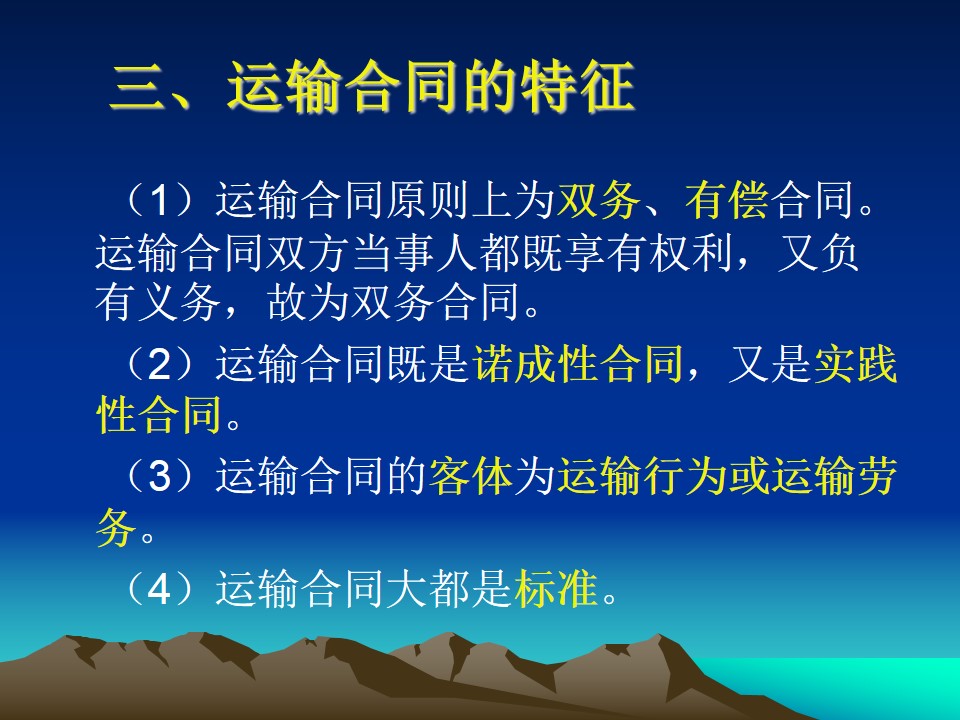 三、运输合同的特征

（1）运输合同原则上为双务、有偿合同。运输合同双方当事人都既享有权利，又负有义务，故为双务合同。

（2）运输合同既是诺成性合同，又是实践性合同。

（3）运输合同的客体为运输行为或运输劳务。

（4）运输合同大都是标准。